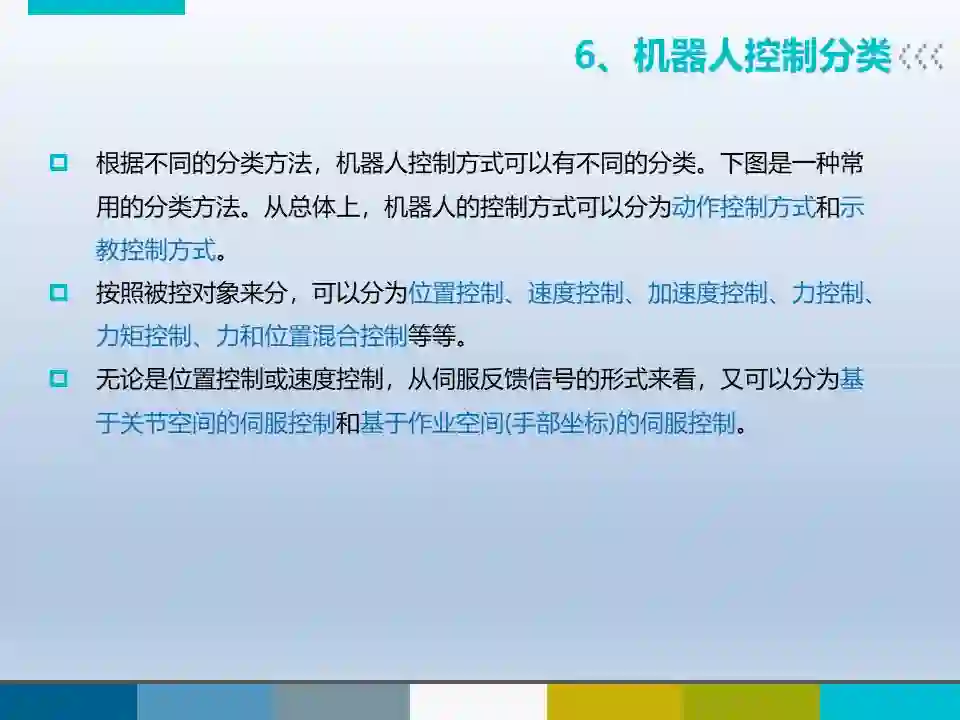 6、机器人控制分类

根据不同的分类方法，机器人控制方式可以有不同的分类。下图是一种常用的分类方法。从总体上，机器人的控制方式可以分为动作控制方式和示教控制方式。

按照被控对象来分，可以分为位置控制、速度控制、加速度控制、力控制、力矩控制、力和位置混合控制等等。

无论是位置控制或速度控制，从伺服反馈信号的形式来看，又可以分为基于关节空间的伺服控制和基于作业空间(手部坐标)的伺服控制。